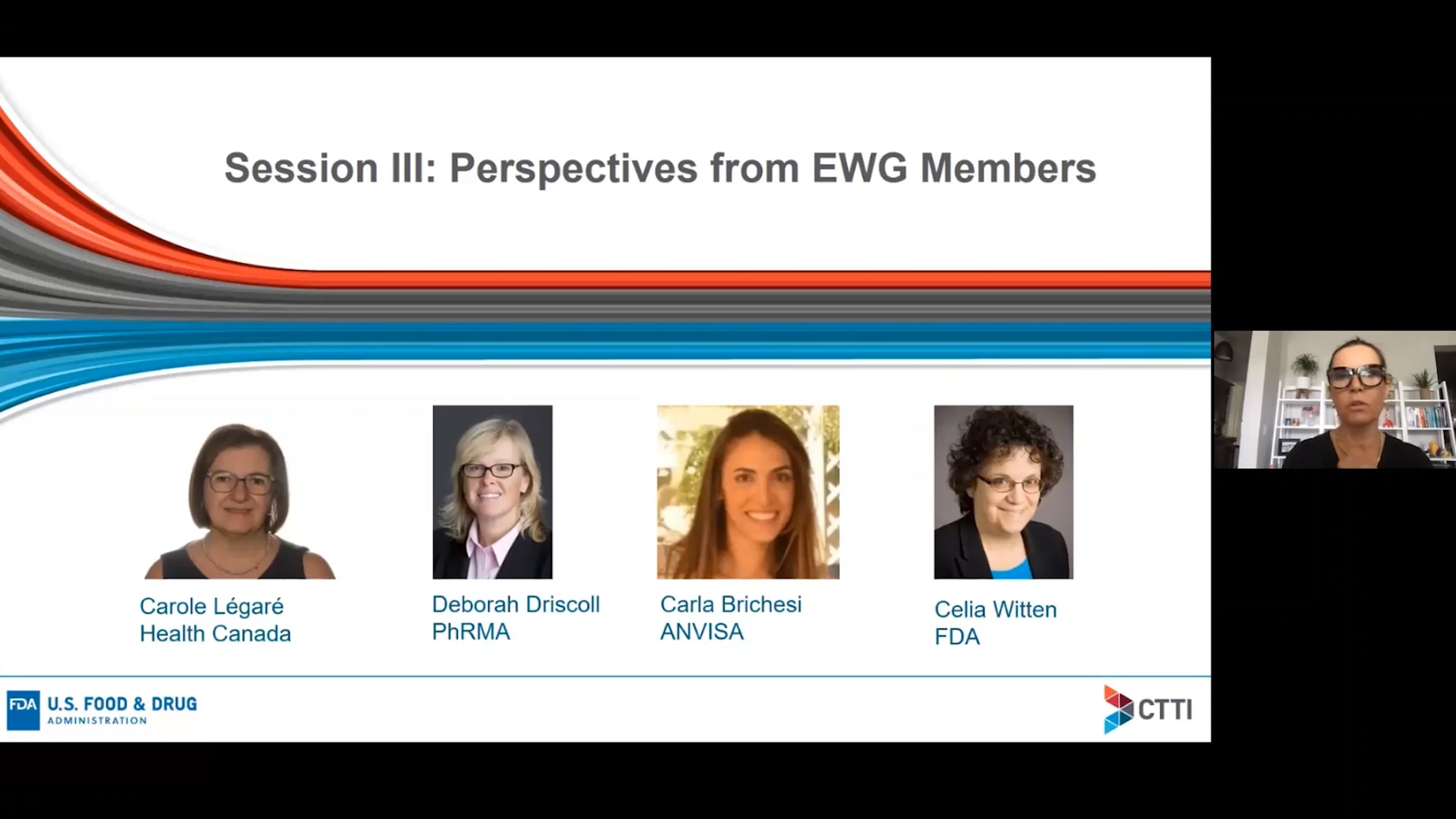 Session III: Perspectives from EWG Members

Carole Légaré
Health Canada

Deborah Driscoll
PhRMA

Carla Brichesi
ANVISA

Celia Witten
FDA

FDA U.S. FOOD & DRUG ADMINISTRATION

CTTI